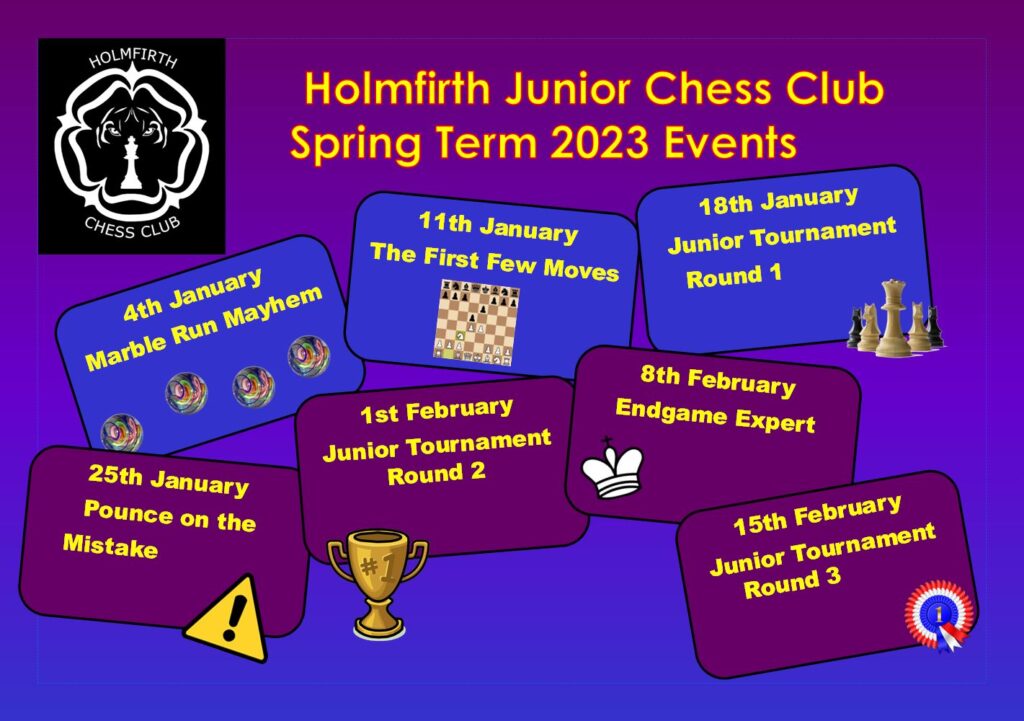 HOLMFIRTH
CHESS CLUB

Holmfirth Junior Chess Club
Spring Term 2023 Events

4th January
Marble Run Mayhem

11th January
The First Few Moves

18th January
Junior Tournament
Round 1

25th January
Pounce on the Mistake

1st February
Junior Tournament
Round 2

#1

8th February
Endgame Expert

15th February
Junior Tournament
Round 3

1